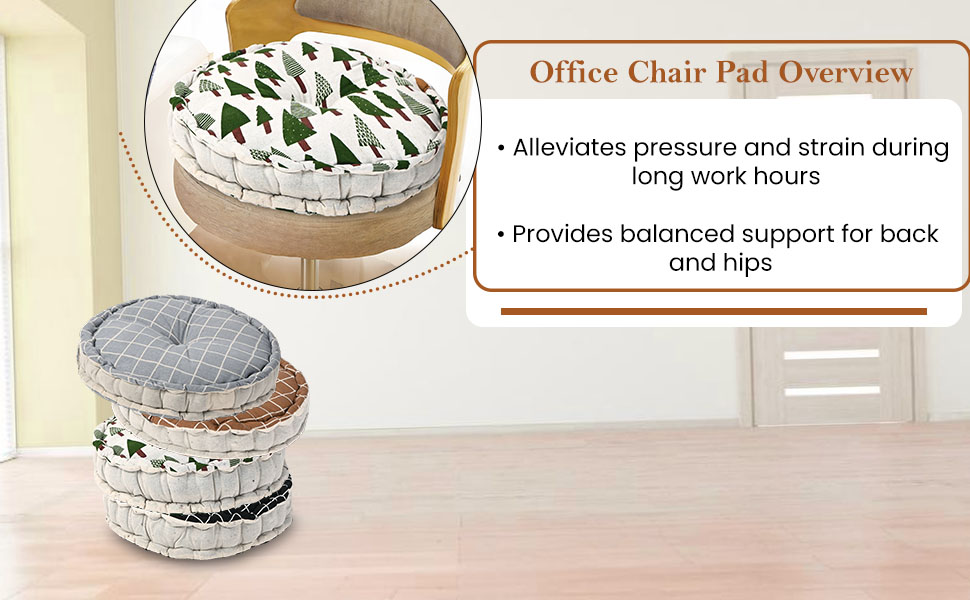 Office Chair Pad Overview

• Alleviates pressure and strain during long work hours

• Provides balanced support for back and hips